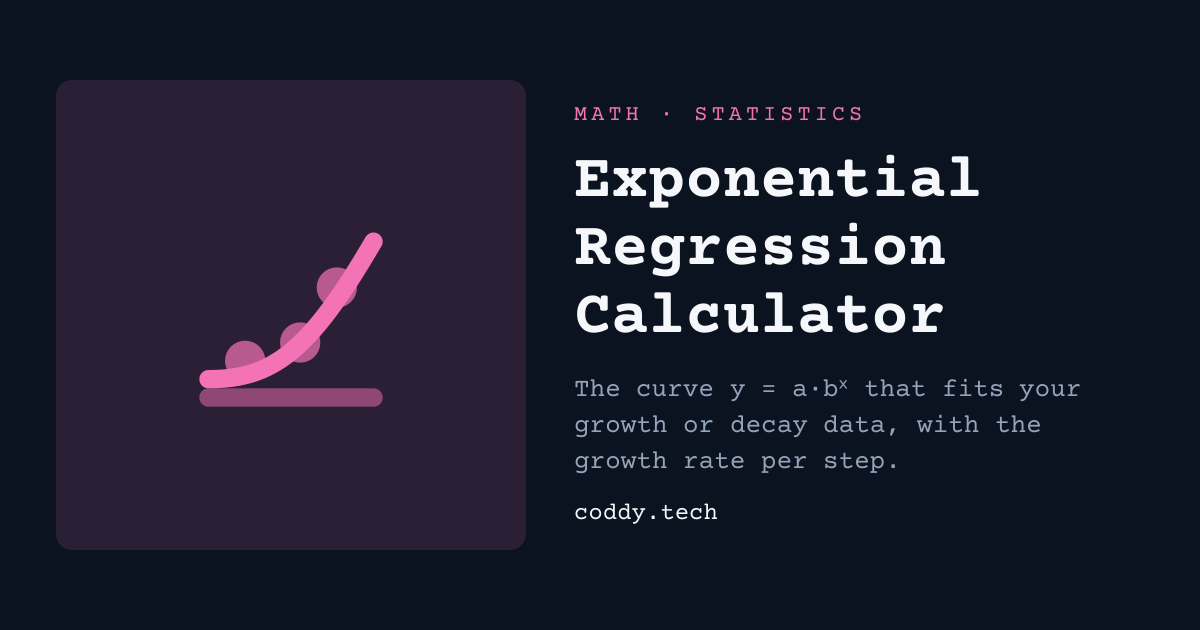 MATH · STATISTICS

Exponential Regression Calculator

The curve $y = a \cdot b^x$ that fits your growth or decay data, with the growth rate per step.

coddy.tech